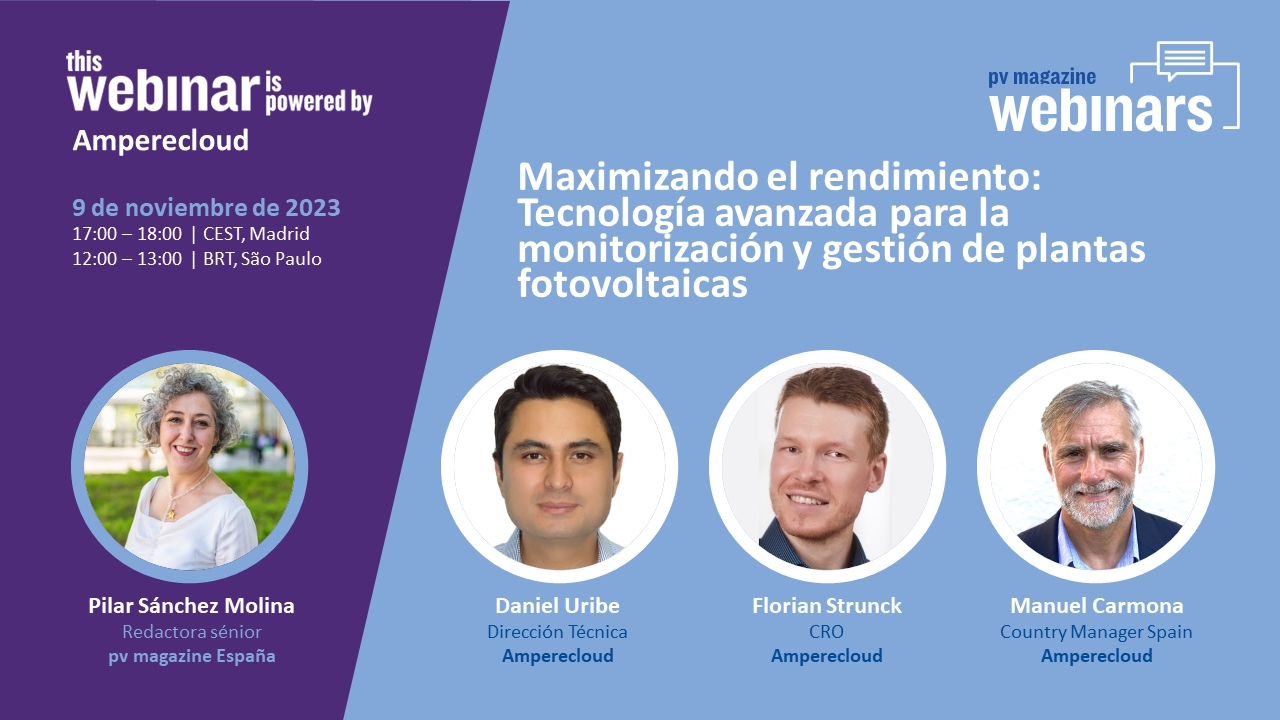 this webinar is powered by
Amperecloud

9 de noviembre de 2023
17:00 – 18:00 | CEST, Madrid
12:00 – 13:00 | BRT, São Paulo

pv magazine webinars

Maximizando el rendimiento: Tecnología avanzada para la monitorización y gestión de plantas fotovoltaicas

Pilar Sánchez Molina
Redactora sénior
pv magazine España

Daniel Uribe
Dirección Técnica
Amperecloud

Florian Strunck
CRO
Amperecloud

Manuel Carmona
Country Manager Spain
Amperecloud